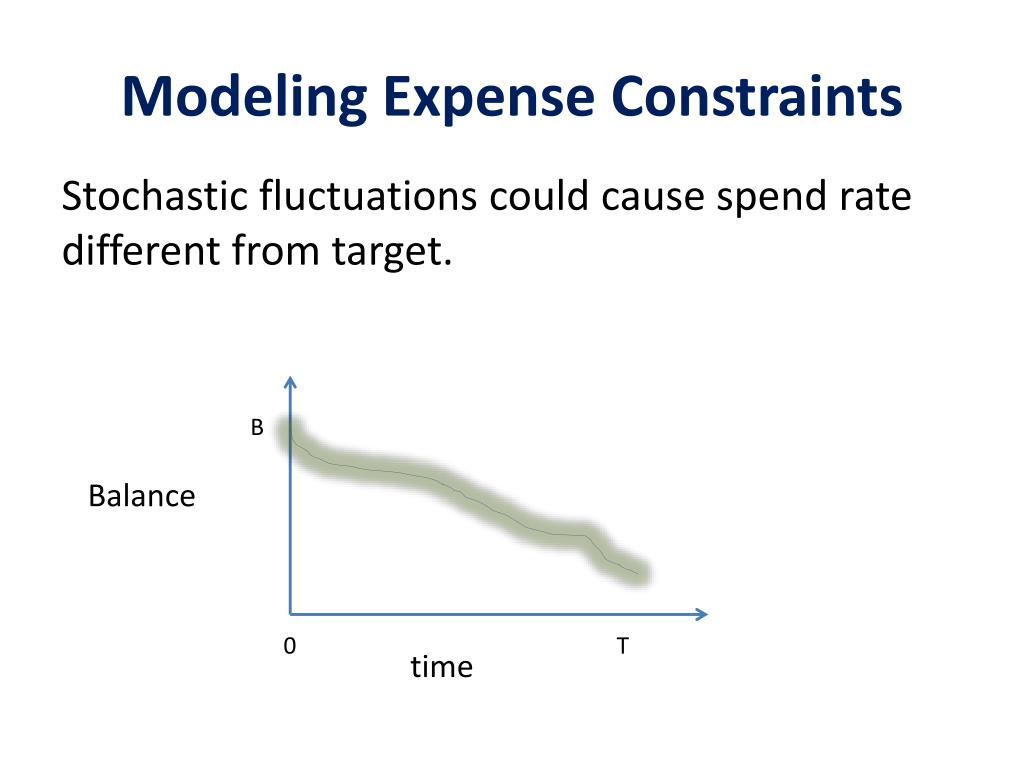 Modeling Expense Constraints

Stochastic fluctuations could cause spend rate different from target.

B

Balance

0

T

time